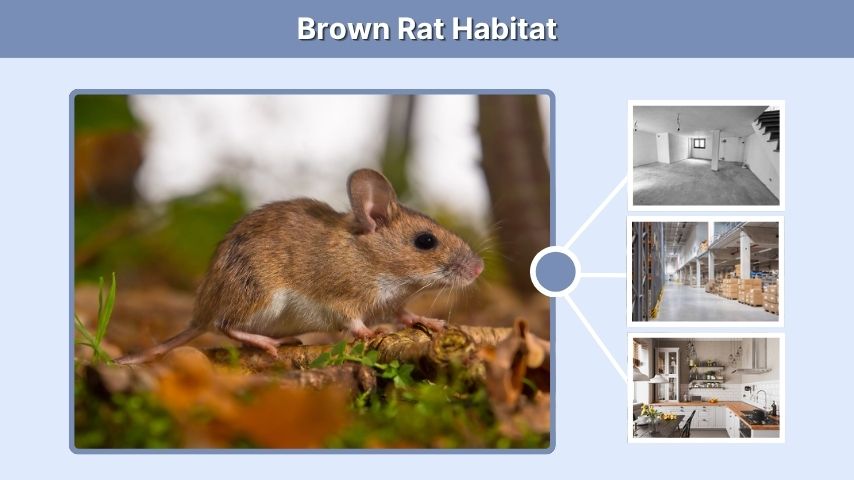 Brown Rat Habitat